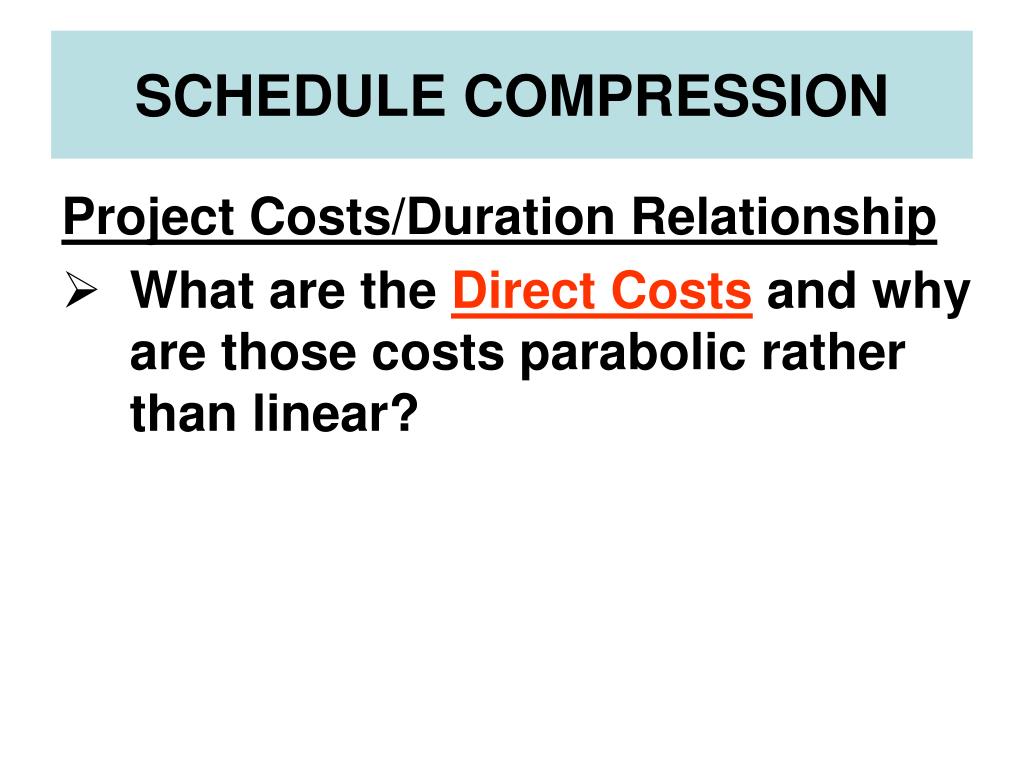 SCHEDULE COMPRESSION

Project Costs/Duration Relationship

➢ What are the Direct Costs and why are those costs parabolic rather than linear?